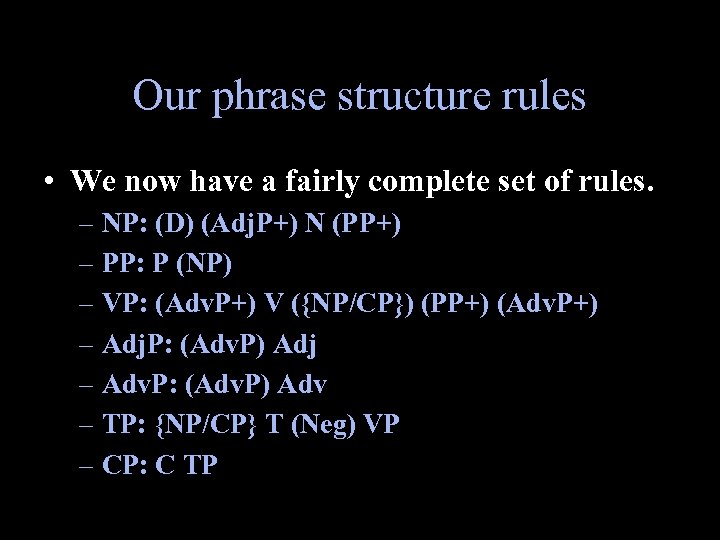 Our phrase structure rules

• We now have a fairly complete set of rules.
– NP: (D) (AdjP+) N (PP+)
– PP: P (NP)
– VP: (AdvP+) V ({NP/CP}) (PP+) (AdvP+)
– AdjP: (AdvP) Adj
– AdvP: (AdvP) Adv
– TP: {NP/CP} T (Neg) VP
– CP: C TP